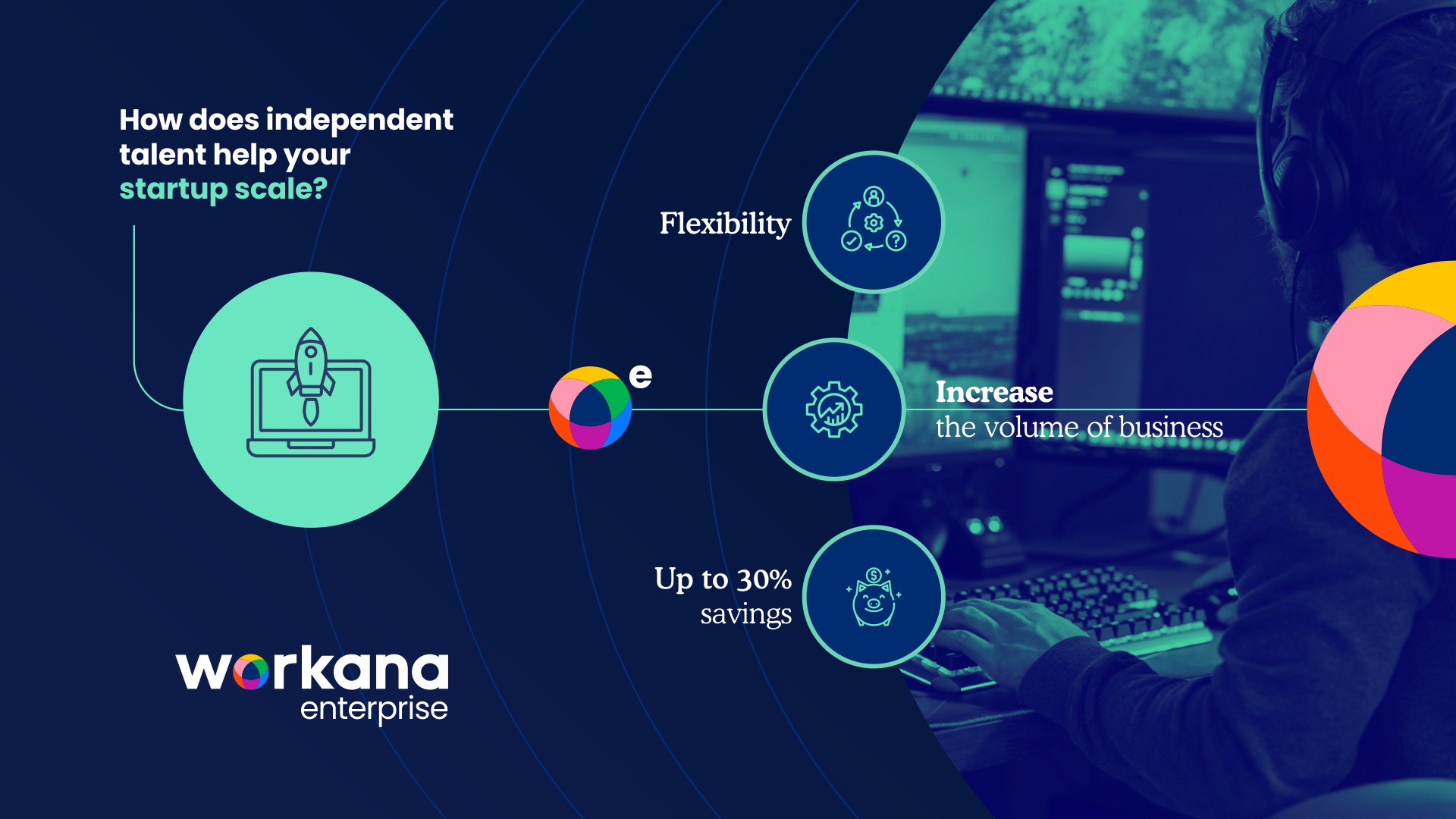 How does independent talent help your startup scale?

e

Flexibility

Increase
the volume of business

Up to 30% savings

workana
enterprise